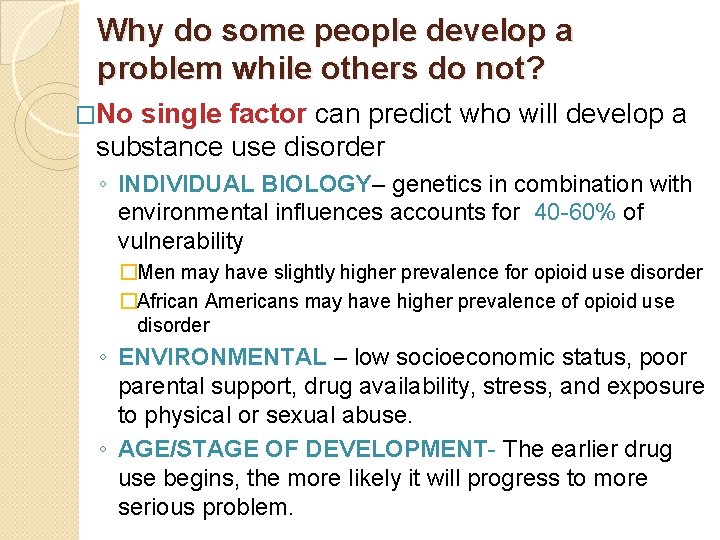 Why do some people develop a problem while others do not?

□No single factor can predict who will develop a substance use disorder

◦ INDIVIDUAL BIOLOGY– genetics in combination with environmental influences accounts for 40-60% of vulnerability

□Men may have slightly higher prevalence for opioid use disorder

□African Americans may have higher prevalence of opioid use disorder

◦ ENVIRONMENTAL – low socioeconomic status, poor parental support, drug availability, stress, and exposure to physical or sexual abuse.

◦ AGE/STAGE OF DEVELOPMENT- The earlier drug use begins, the more likely it will progress to more serious problem.